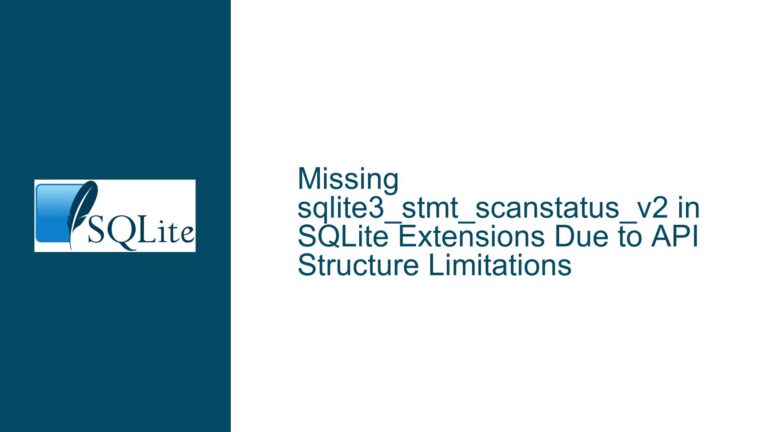 SQLite

Missing sqlite3_stmt_scanstatus_v2 in SQLite Extensions Due to API Structure Limitations